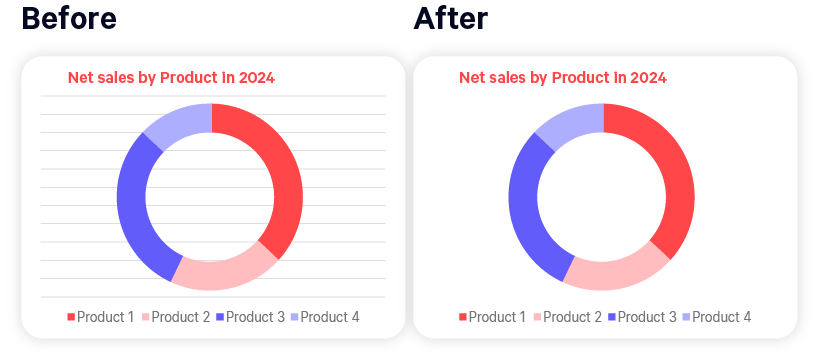 Before

Net sales by Product In 2024

Product 1 Product 2 Product 3 Product 4

After

Net sales by Product In 2024

Product 1 Product 2 Product 3 Product 4